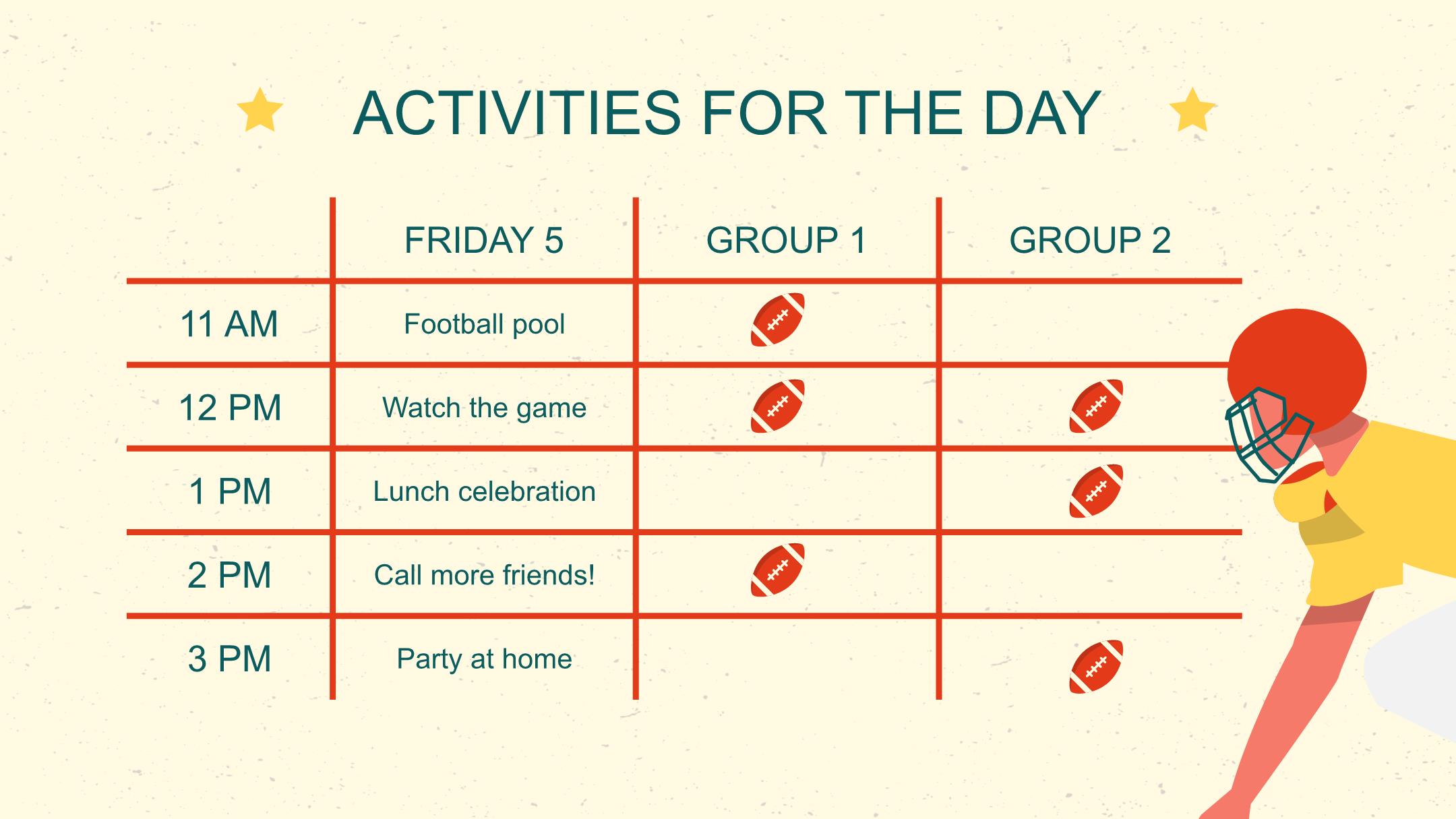 ACTIVITIES FOR THE DAY

| | FRIDAY 5 | GROUP 1 | GROUP 2 |
|---|---|---|---|
| 11 AM | Football pool | | |
| 12 PM | Watch the game | | |
| 1 PM | Lunch celebration | | |
| 2 PM | Call more friends! | | |
| 3 PM | Party at home | | |